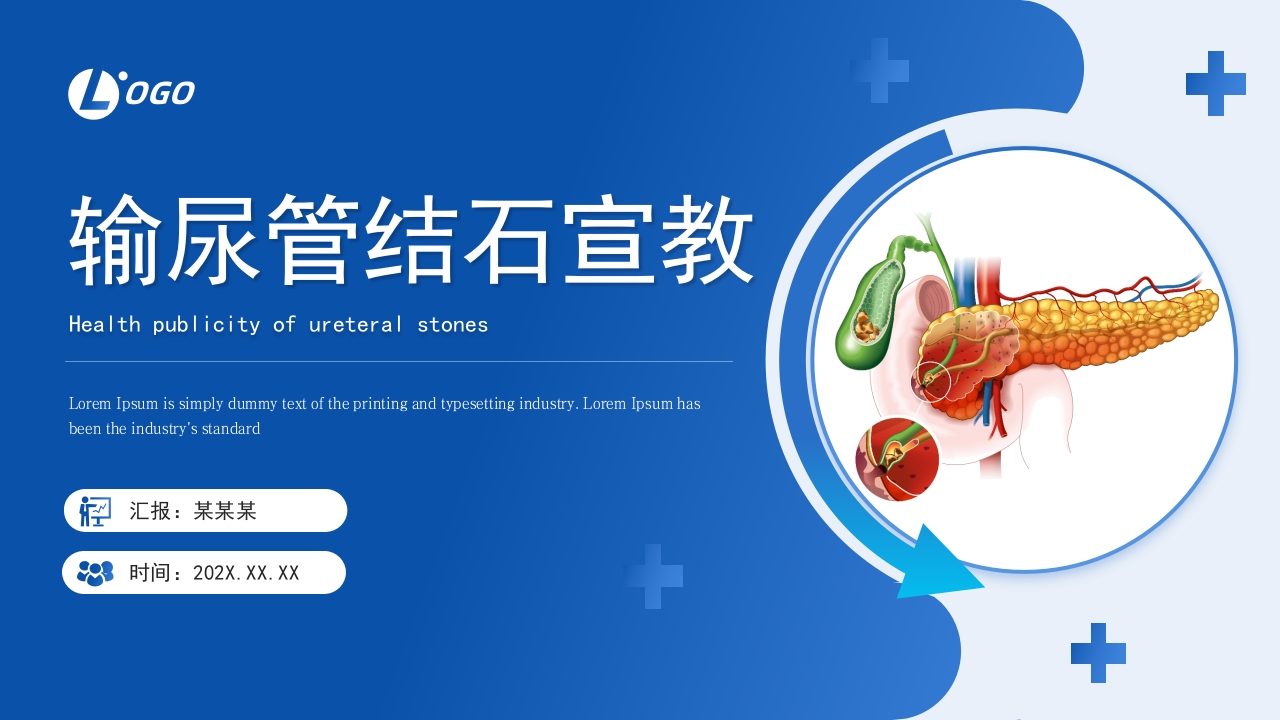 LOGO

输尿管结石宣教

Health publicity of ureteral stones

Lorem Ipsum is simply dummy text of the printing and typesetting industry. Lorem Ipsum has been the industry's standard

汇报：某某某

时间：202X.XX.XX